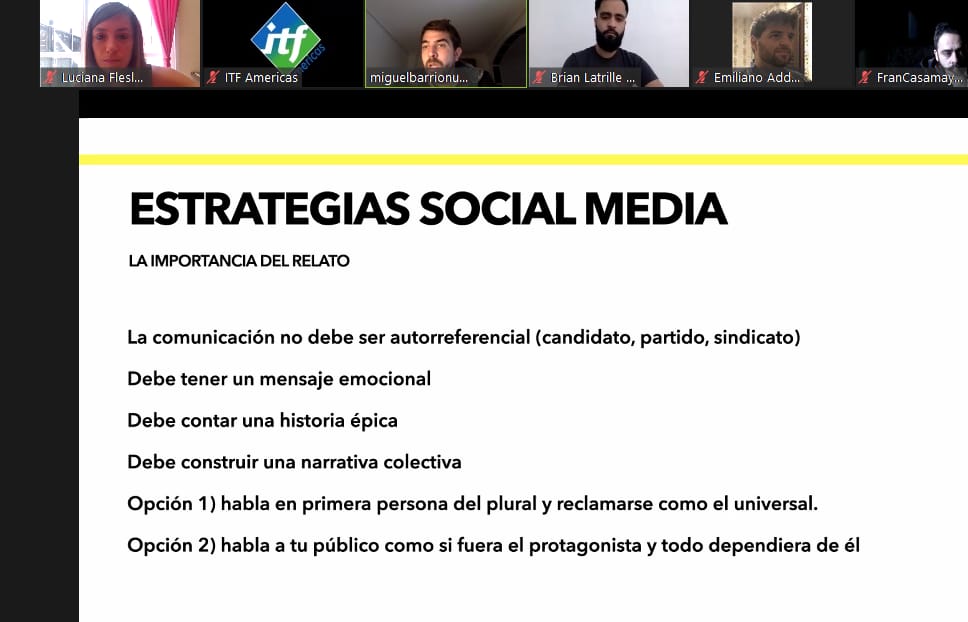 Luciana Flesl...
itf
ITF Americas
miguelbarrionu...
Brian Latrille ...
Emiliano Add...
FranCasamay...

ESTRATEGIAS SOCIAL MEDIA

LA IMPORTANCIA DEL RELATO

La comunicación no debe ser autorreferencial (candidato, partido, sindicato)

Debe tener un mensaje emocional

Debe contar una historia épica

Debe construir una narrativa colectiva

Opción 1) habla en primera persona del plural y reclamarse como el universal.

Opción 2) habla a tu público como si fuera el protagonista y todo dependiera de él